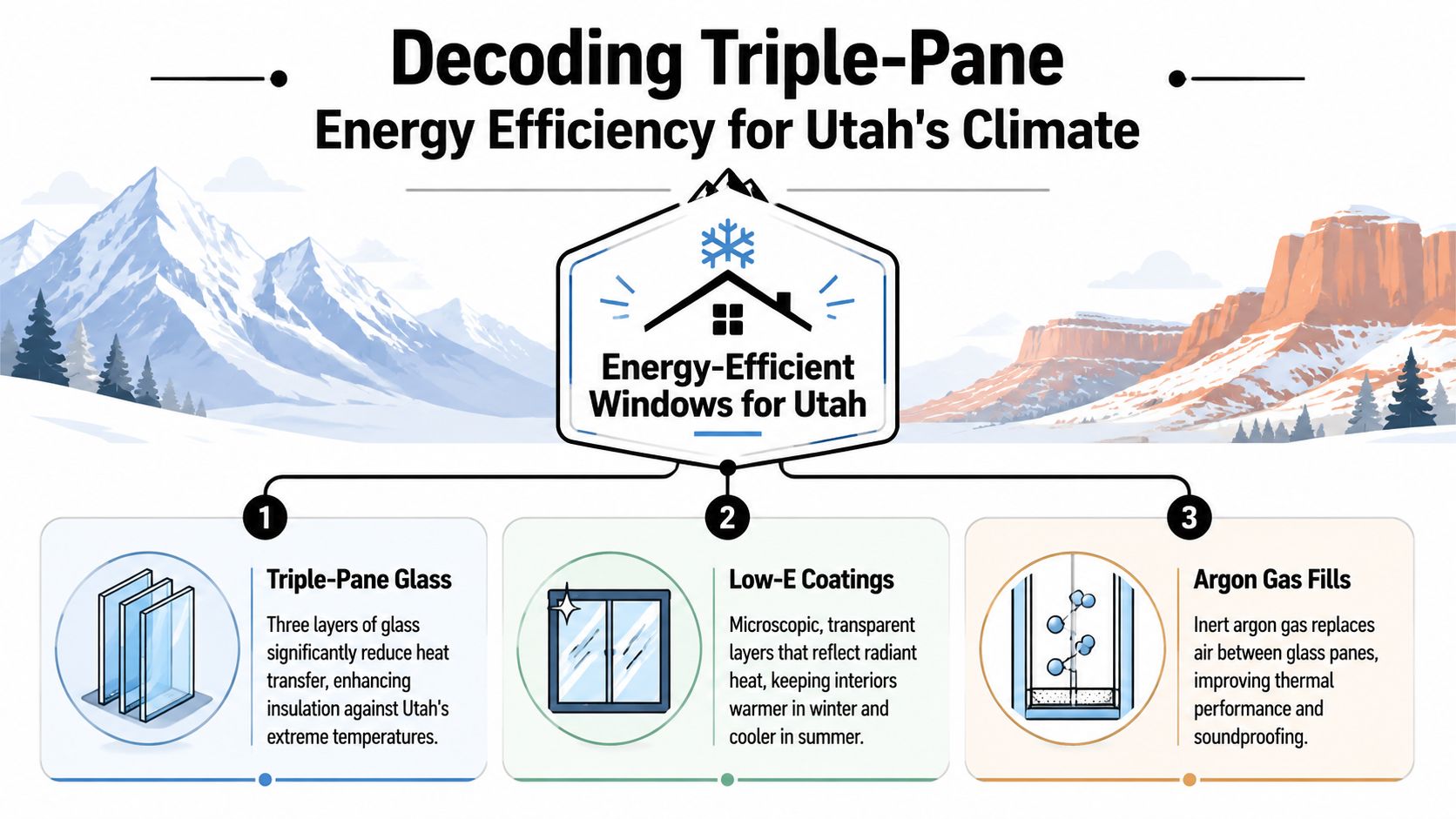 Decoding Triple-Pane
Energy Efficiency for Utah's Climate

Energy-Efficient Windows for Utah

1
Triple-Pane Glass
Three layers of glass significantly reduce heat transfer, enhancing insulation against Utah's extreme temperatures.

2
Low-E Coatings
Microscopic, transparent layers that reflect radiant heat, keeping interiors warmer in winter and cooler in summer.

3
Argon Gas Fills
Inert argon gas replaces air between glass panes, improving thermal performance and soundproofing.